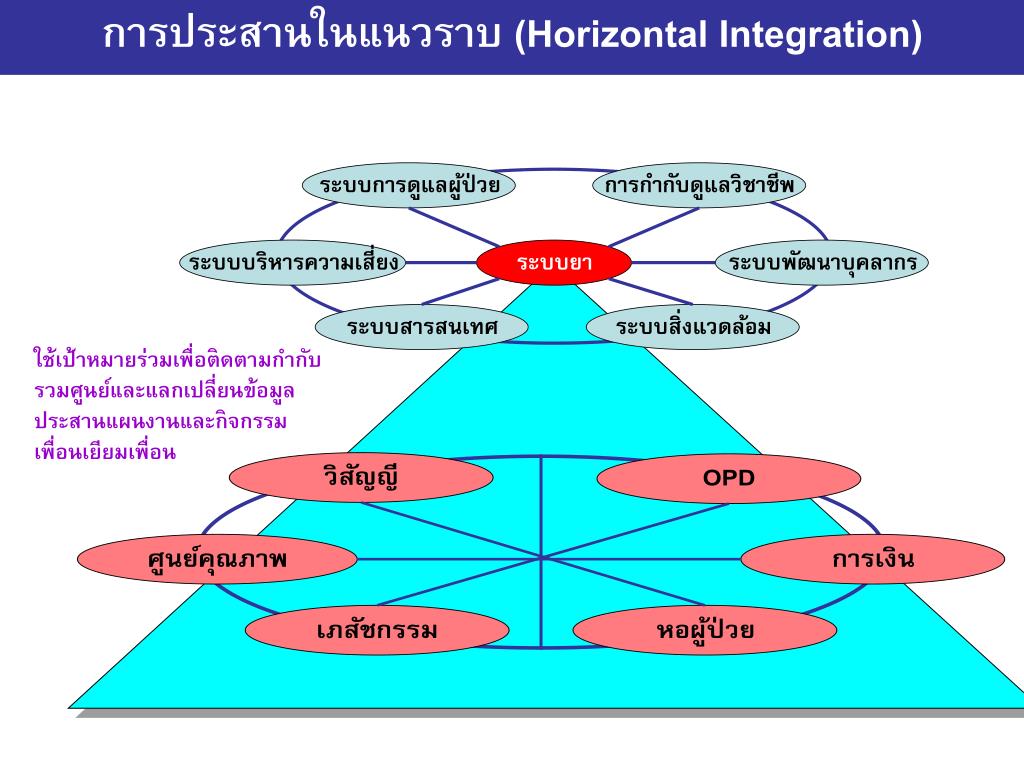 การประสานในแนวราบ (Horizontal Integration)

ระบบการดูแลผู้ป่วย

การกำกับดูแลวิชาชีพ

ระบบบริหารความเสี่ยง

ระบบยา

ระบบพัฒนาบุคลากร

ระบบสารสนเทศ

ระบบสิ่งแวดล้อม

ใช้เป้าหมายร่วมเพื่อติดตามกำกับ
รวมศูนย์และแลกเปลี่ยนข้อมูล
ประสานแผนงานและกิจกรรม
เพื่อนเยียมเพื่อน

วิสัญญี

OPD

ศูนย์คุณภาพ

การเงิน

เภสัชกรรม

หอผู้ป่วย